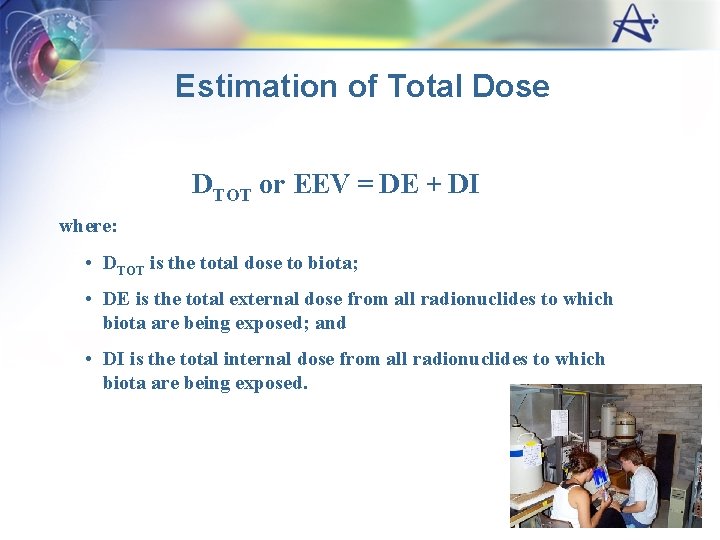 Estimation of Total Dose

$D_{TOT}$ or EEV = DE + DI

where:

• $D_{TOT}$ is the total dose to biota;

• DE is the total external dose from all radionuclides to which biota are being exposed; and

• DI is the total internal dose from all radionuclides to which biota are being exposed.